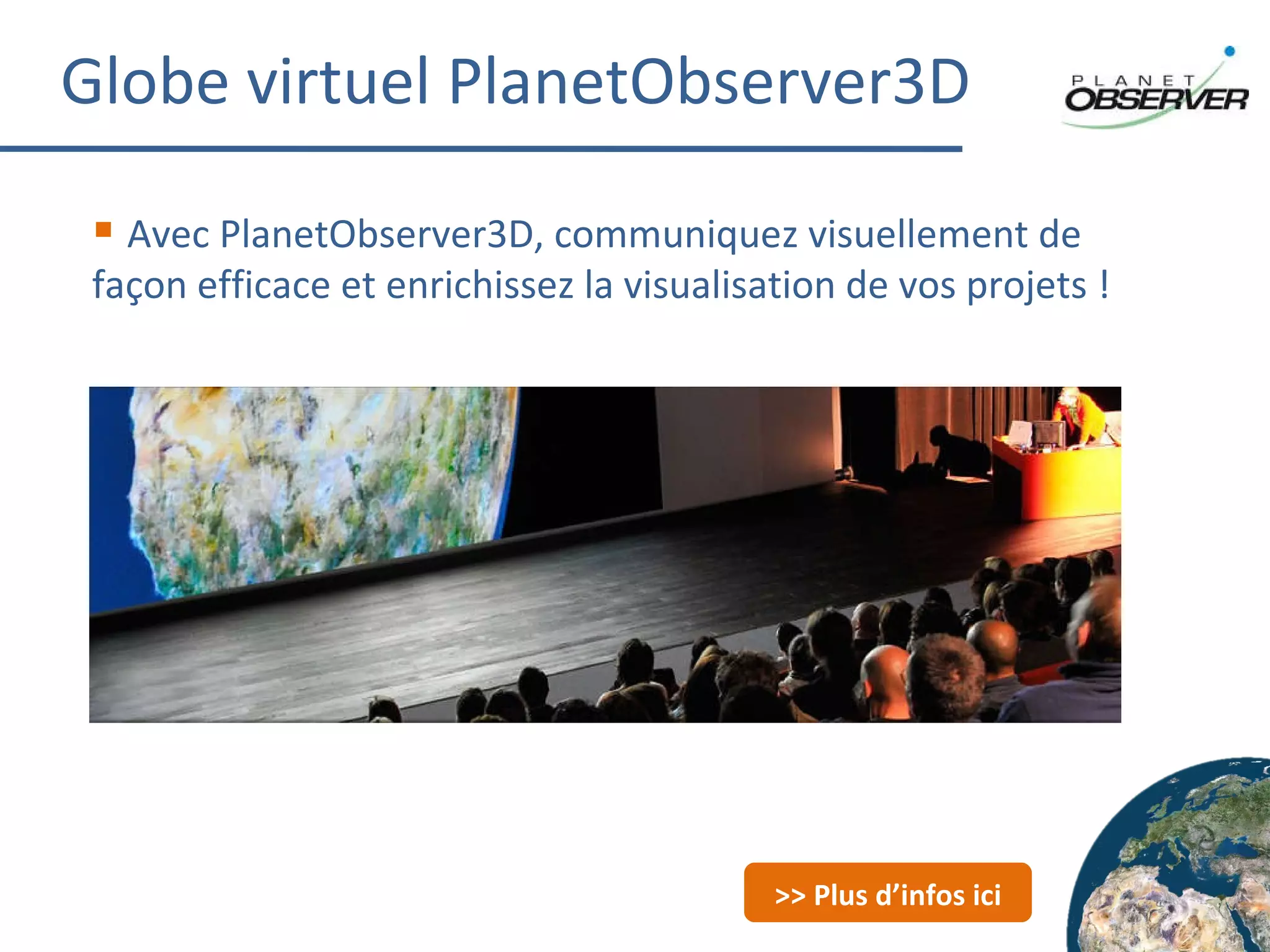 Globe virtuel PlanetObserver3D

PLANET OBSERVER

Avec PlanetObserver3D, communiquez visuellement de façon efficace et enrichissez la visualisation de vos projets !

>> Plus d’infos ici